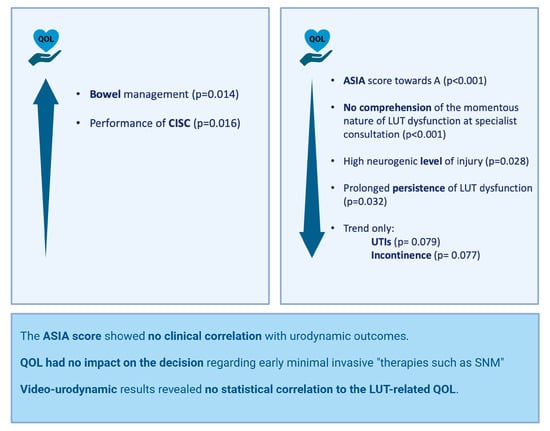 QOL

• Bowel management (p=0.014)

• Performance of CISC (p=0.016)

QOL

• ASIA score towards A (p<0.001)

• No comprehension of the momentous nature of LUT dysfunction at specialist consultation (p<0.001)

• High neurogenic level of injury (p=0.028)

• Prolonged persistence of LUT dysfunction (p=0.032)

• Trend only:
UTIs (p= 0.079)
Incontinence (p= 0.077)

The ASIA score showed no clinical correlation with urodynamic outcomes.

QOL had no impact on the decision regarding early minimal invasive "therapies such as SNM"

Video-urodynamic results revealed no statistical correlation to the LUT-related QOL.